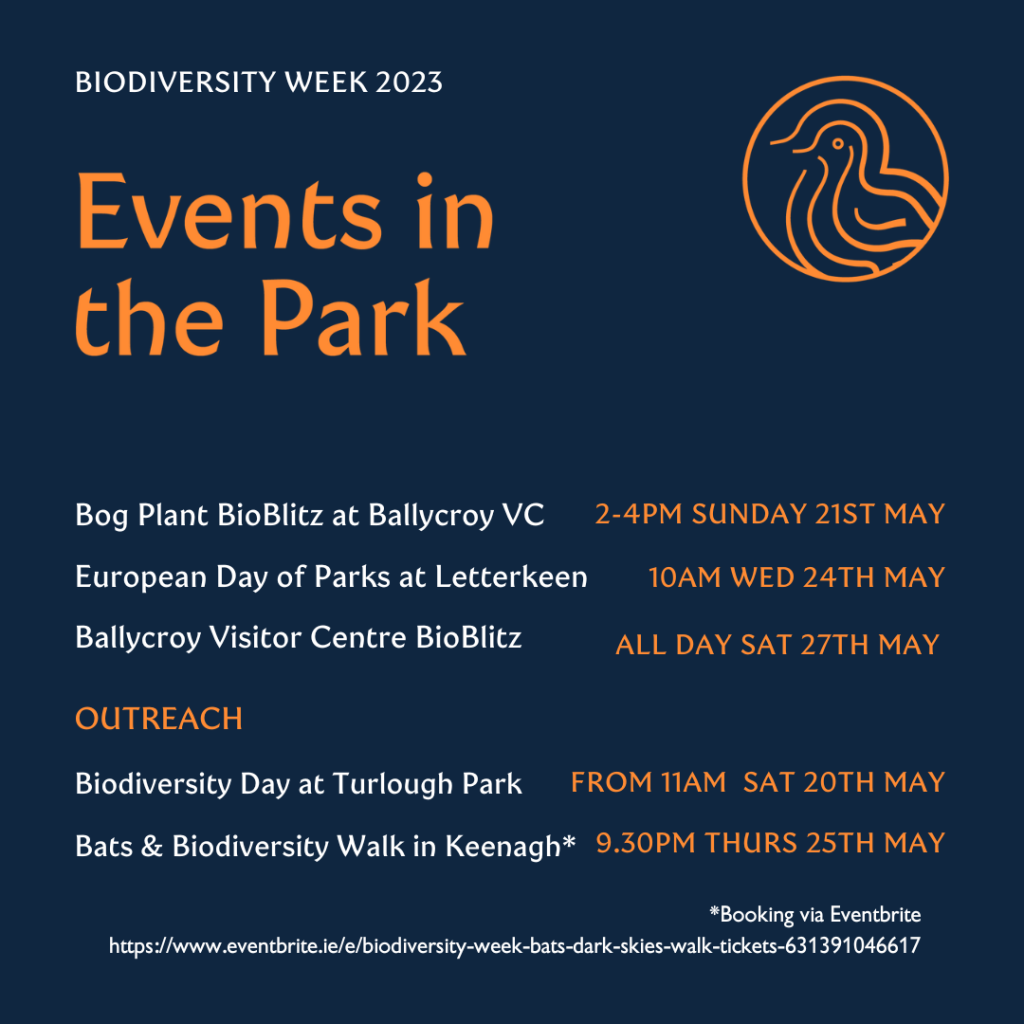 BIODIVERSITY WEEK 2023

Events in the Park

Bog Plant BioBlitz at Ballycroy VC 2-4PM SUNDAY 21ST MAY

European Day of Parks at Letterkeen 10AM WED 24TH MAY

Ballycroy Visitor Centre BioBlitz ALL DAY SAT 27TH MAY

OUTREACH

Biodiversity Day at Turlough Park FROM 11AM SAT 20TH MAY

Bats & Biodiversity Walk in Keenagh* 9.30PM THURS 25TH MAY

*Booking via Eventbrite
https://www.eventbrite.ie/e/biodiversity-week-bats-dark-skies-walk-tickets-631391046617